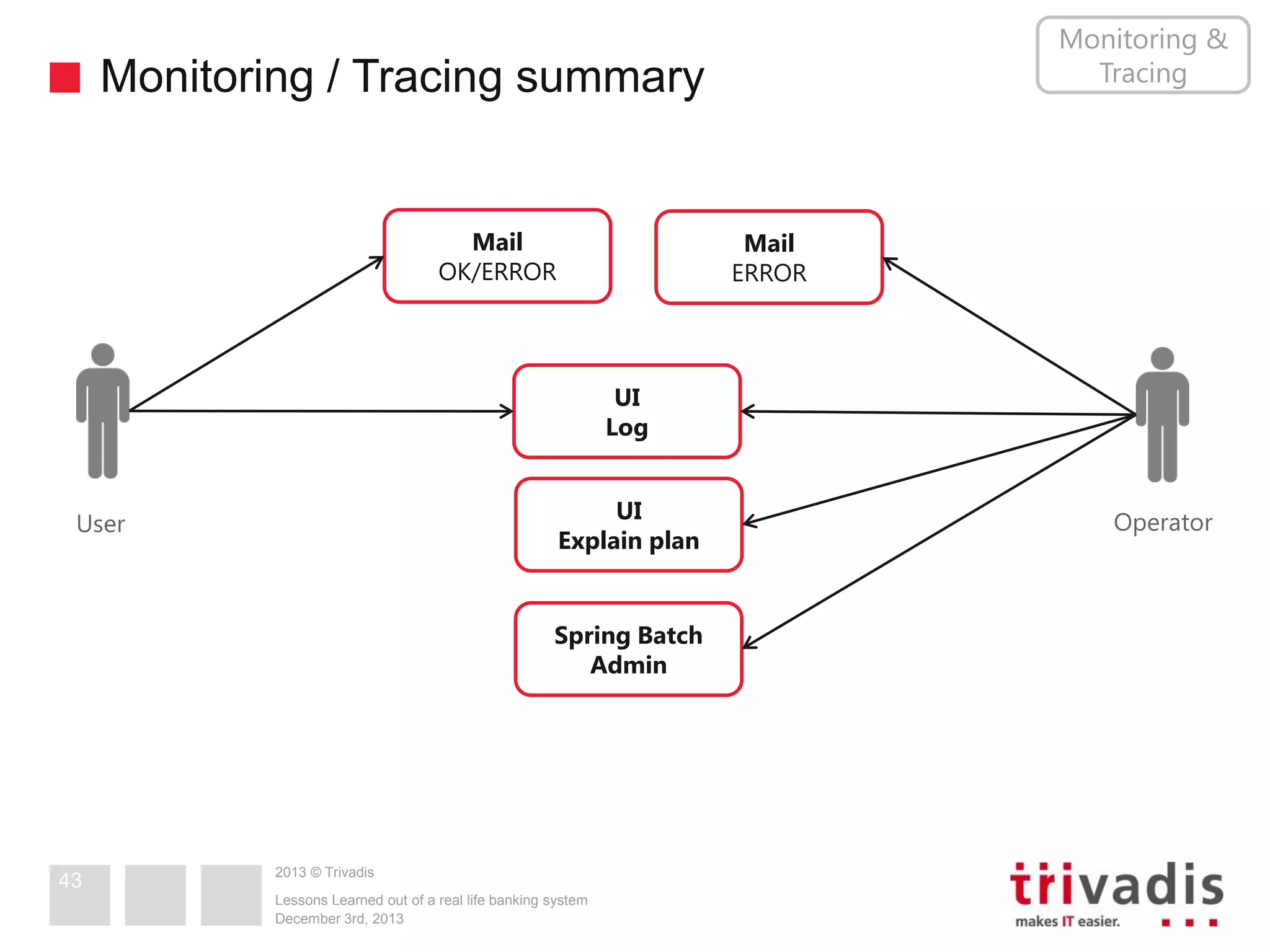 Monitoring / Tracing summary

Monitoring & Tracing

Mail
OK/ERROR

Mail
ERROR

UI
Log

UI
Explain plan

Spring Batch
Admin

User

Operator

43

2013 © Trivadis

Lessons Learned out of a real life banking system
December 3rd, 2013

trivadis
makes IT easier.